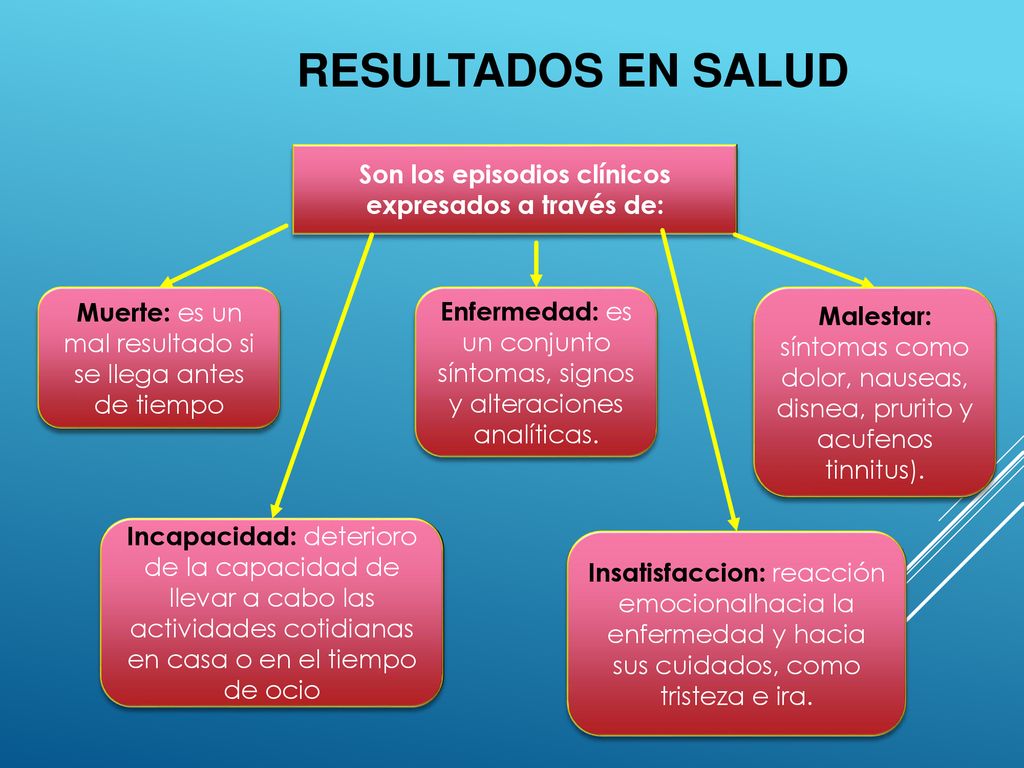 RESULTADOS EN SALUD

Son los episodios clínicos expresados a través de:

Muerte: es un mal resultado si se llega antes de tiempo

Enfermedad: es un conjunto síntomas, signos y alteraciones analíticas.

Malestar: síntomas como dolor, nauseas, disnea, prurito y acufenos tinnitus).

Incapacidad: deterioro de la capacidad de llevar a cabo las actividades cotidianas en casa o en el tiempo de ocio

Insatisfaccion: reacción emocionalhacia la enfermedad y hacia sus cuidados, como tristeza e ira.